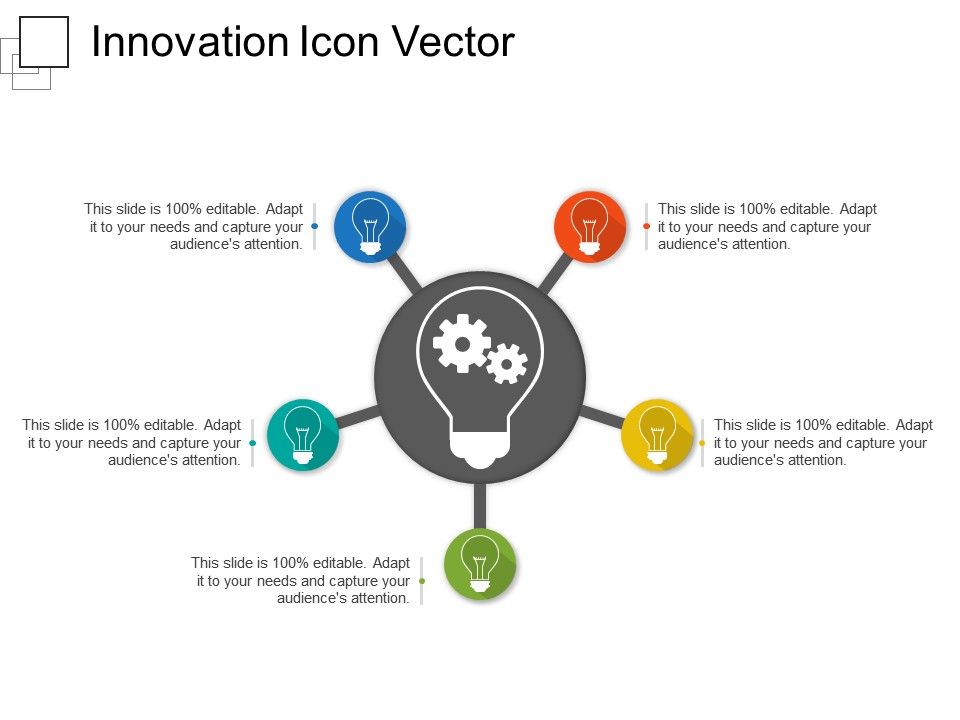 Innovation Icon Vector

This slide is 100% editable. Adapt it to your needs and capture your audience's attention.

This slide is 100% editable. Adapt it to your needs and capture your audience's attention.

This slide is 100% editable. Adapt it to your needs and capture your audience's attention.

This slide is 100% editable. Adapt it to your needs and capture your audience's attention.

This slide is 100% editable. Adapt it to your needs and capture your audience's attention.